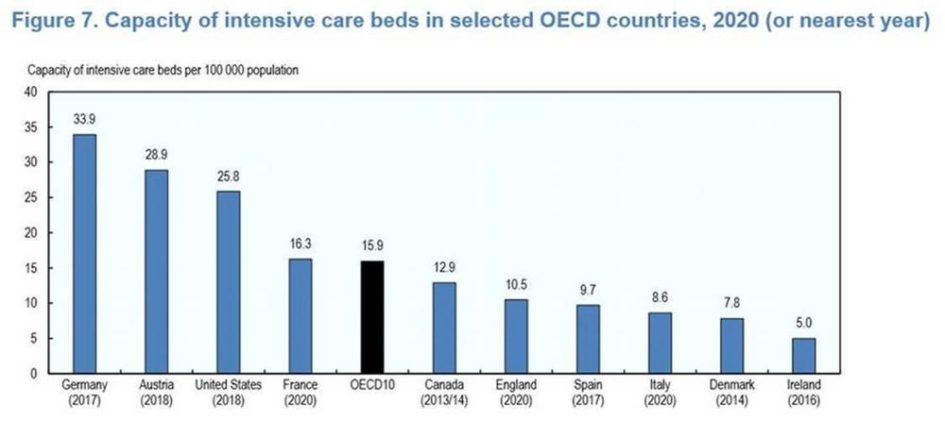 Figure 7. Capacity of intensive care beds in selected OECD countries, 2020 (or nearest year)

Capacity of intensive care beds per 100 000 population

40
35
30
25
20
15
10
5
0

33.9
28.9
25.8
16.3
15.9
12.9
10.5
9.7
8.6
7.8
5.0

Germany (2017)
Austria (2018)
United States (2018)
France (2020)
OECD10
Canada (2013/14)
England (2020)
Spain (2017)
Italy (2020)
Denmark (2014)
Ireland (2016)